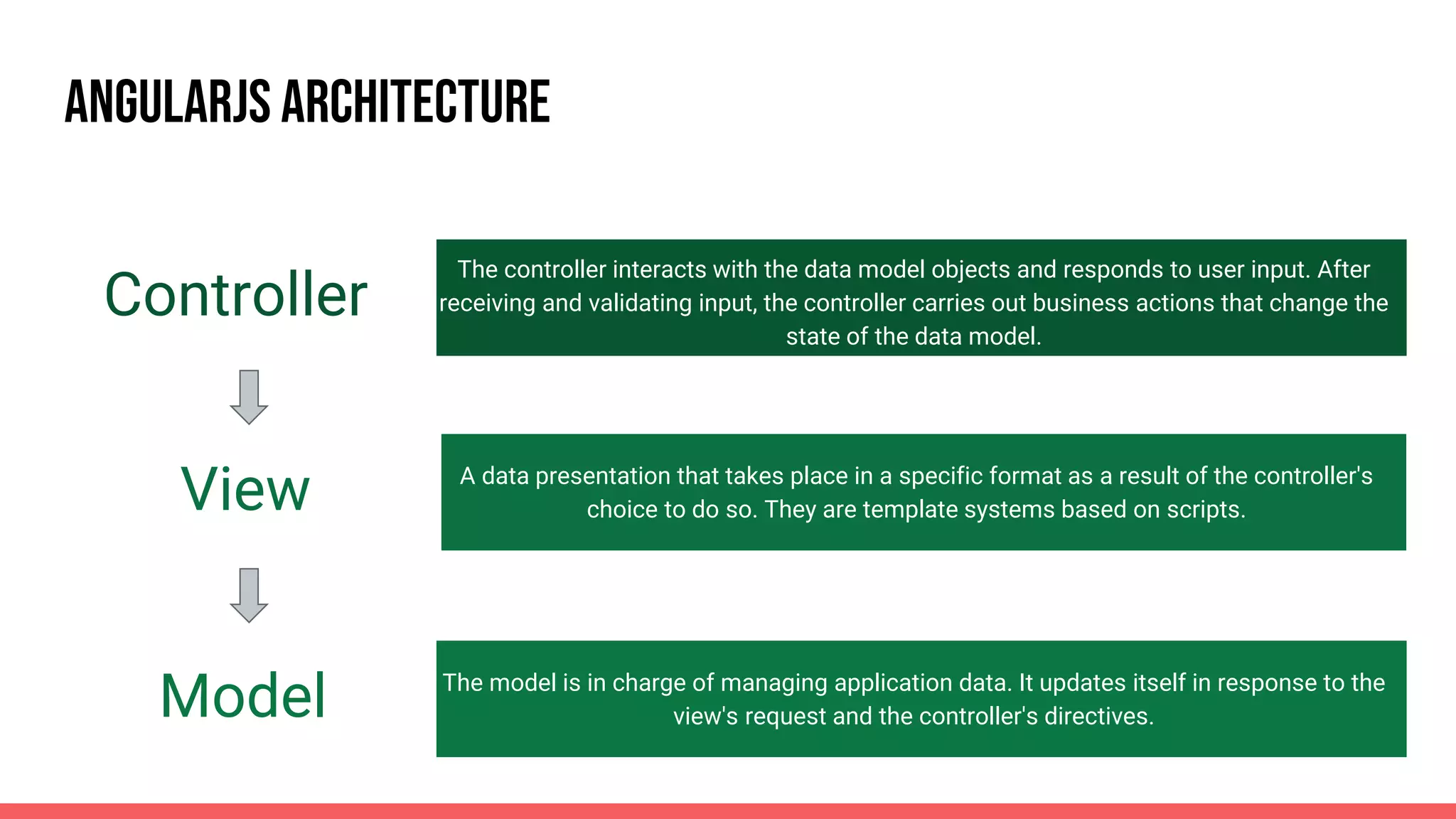 ANGULARJS ARCHITECTURE

Controller

The controller interacts with the data model objects and responds to user input. After receiving and validating input, the controller carries out business actions that change the state of the data model.

View

A data presentation that takes place in a specific format as a result of the controller's choice to do so. They are template systems based on scripts.

Model

The model is in charge of managing application data. It updates itself in response to the view's request and the controller's directives.